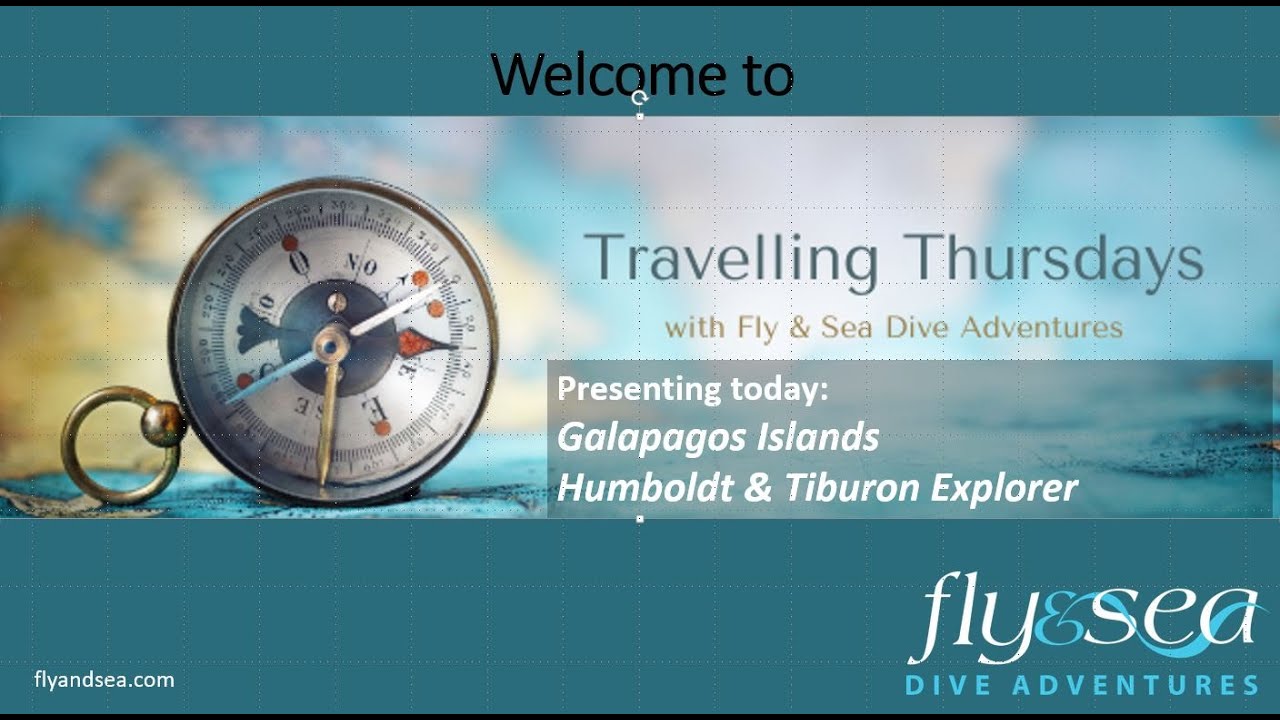 Welcome to

Travelling Thursdays
with Fly & Sea Dive Adventures

Presenting today:
Galapagos Islands
Humboldt & Tiburon Explorer

flyandsea.com

fly&sea
DIVE ADVENTURES